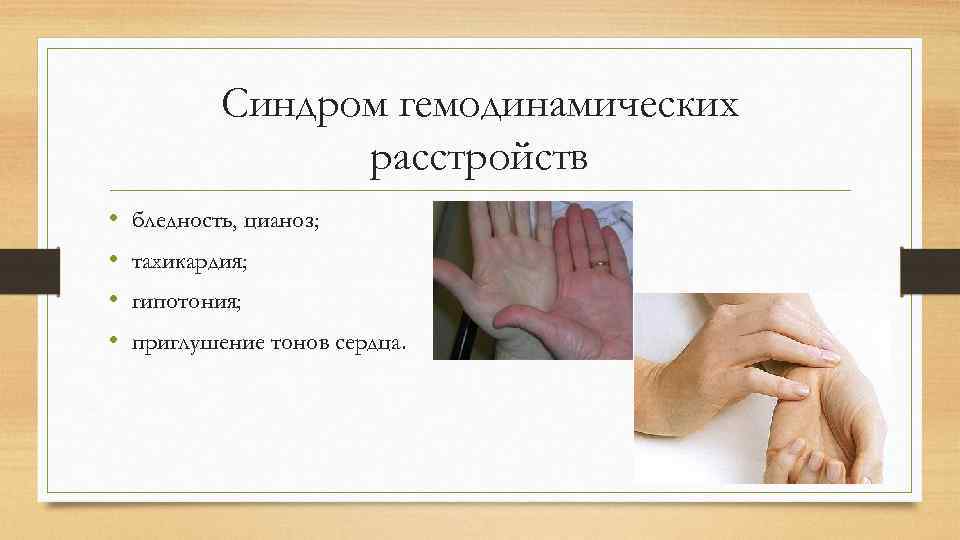 Синдром гемодинамических расстройств

• бледность, цианоз;
• тахикардия;
• гипотония;
• приглушение тонов сердца.